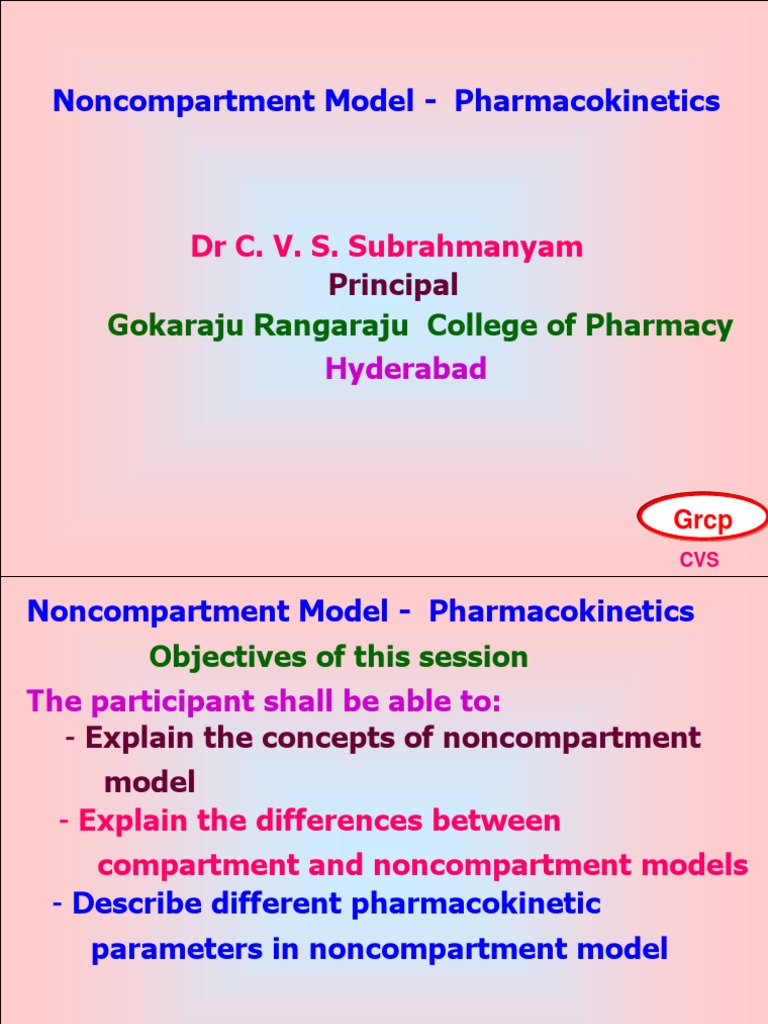 Noncompartment Model - Pharmacokinetics

Dr C. V. S. Subrahmanyam
Principal
Gokaraju Rangaraju College of Pharmacy
Hyderabad

Grcp
CVS

Noncompartment Model - Pharmacokinetics
Objectives of this session
The participant shall be able to:
- Explain the concepts of noncompartment model
- Explain the differences between compartment and noncompartment models
- Describe different pharmacokinetic parameters in noncompartment model